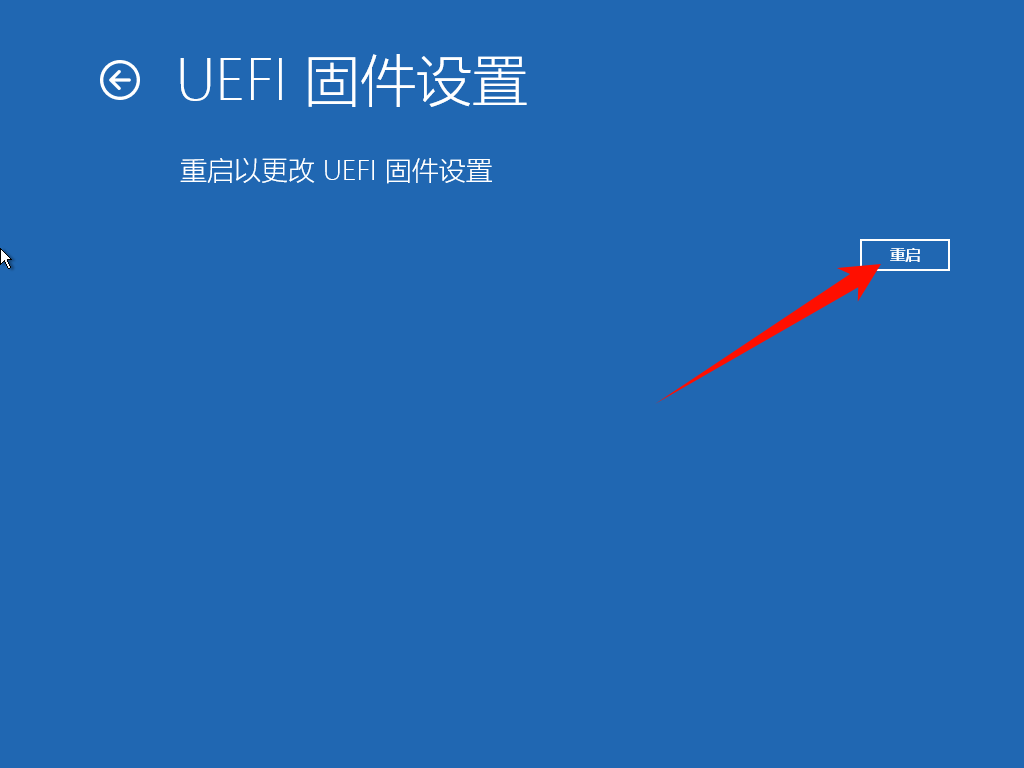 UEFI 固件设置

重启以更改 UEFI 固件设置

重启